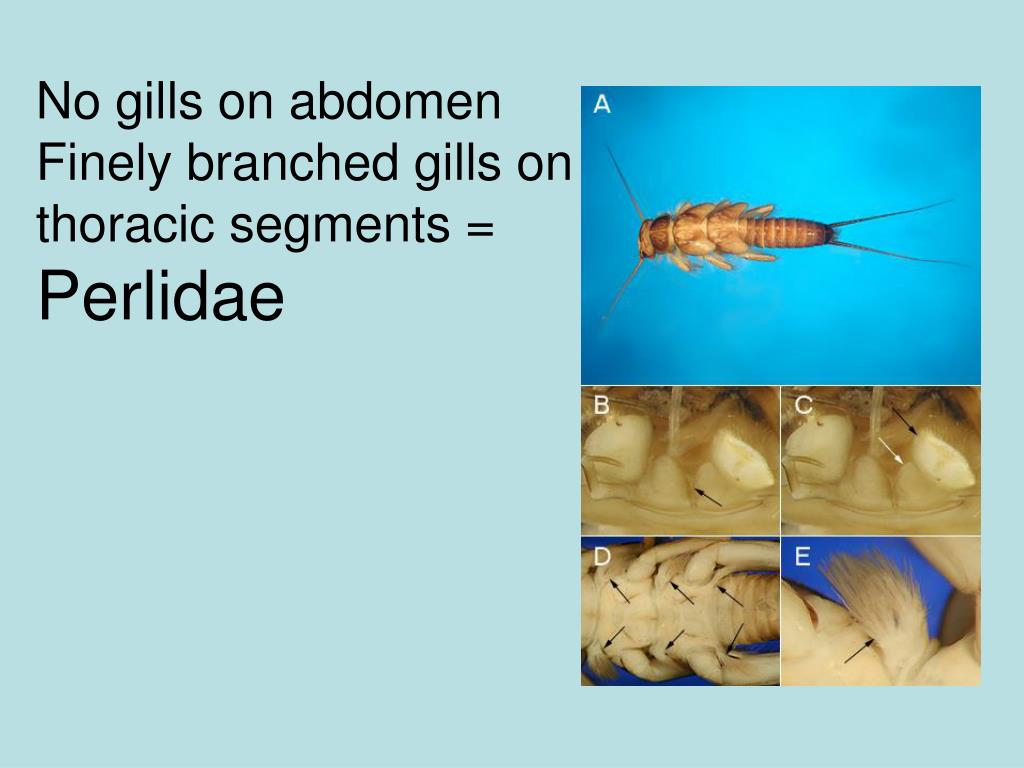 No gills on abdomen
Finely branched gills on thoracic segments =
Perlidae

A

B

C

D

E